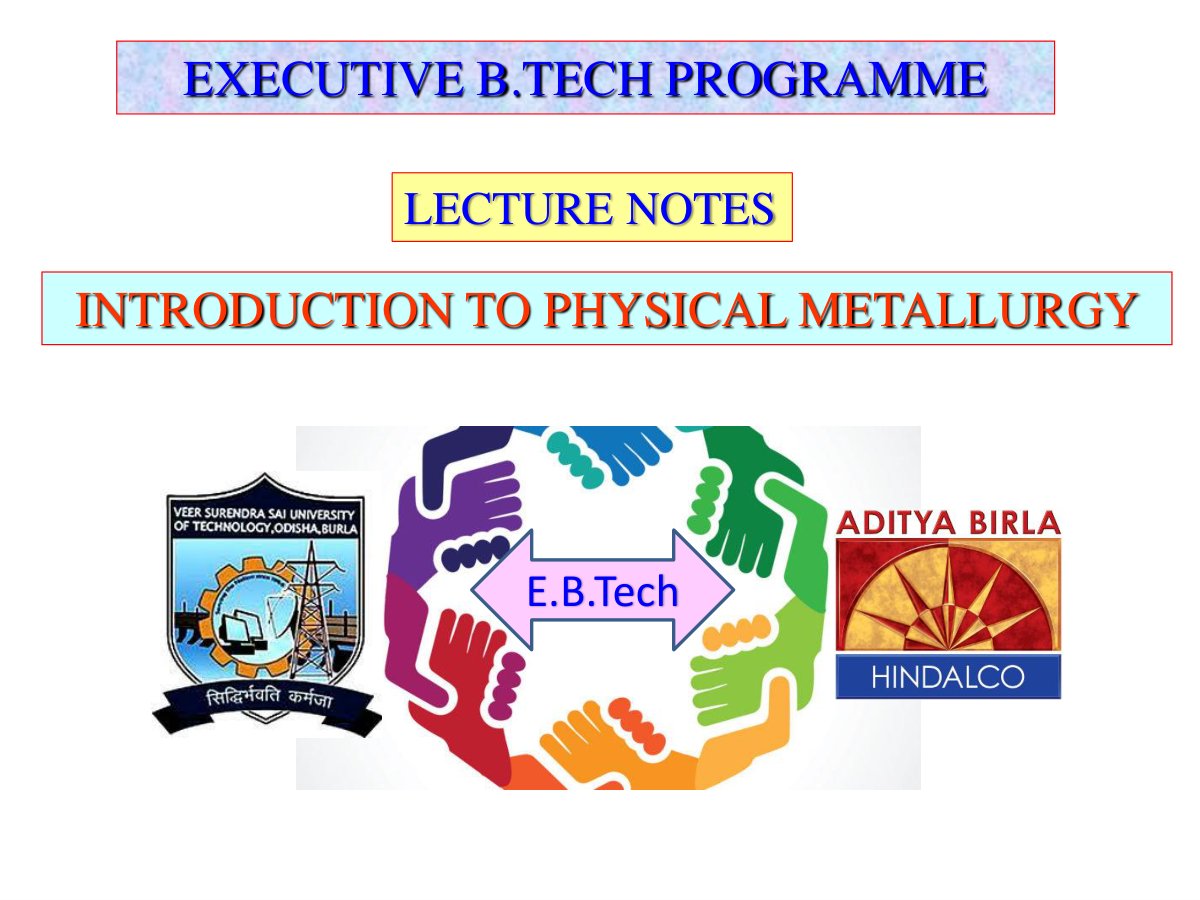 EXECUTIVE B.TECH PROGRAMME

LECTURE NOTES

INTRODUCTION TO PHYSICAL METALLURGY

VEER SURENDRA SAI UNIVERSITY OF TECHNOLOGY, ODISHA, BURLA

सिद्धिर्भवति कर्मजा

E.B.Tech

ADITYA BIRLA

HINDALCO